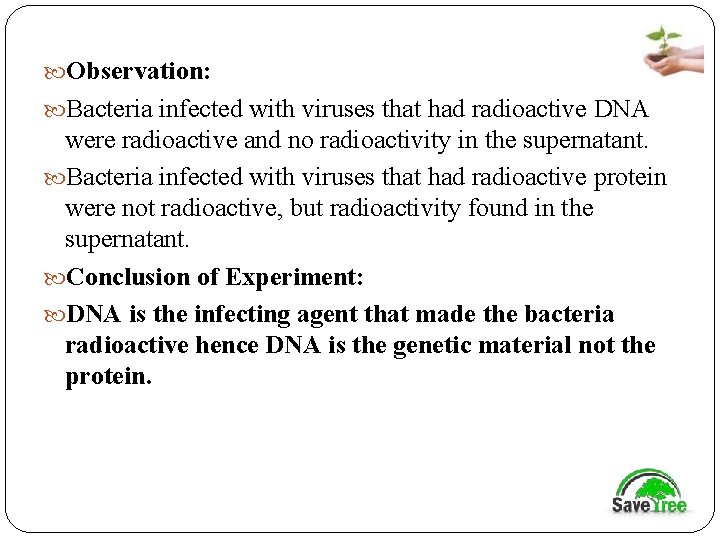 Observation:

Bacteria infected with viruses that had radioactive DNA were radioactive and no radioactivity in the supernatant.

Bacteria infected with viruses that had radioactive protein were not radioactive, but radioactivity found in the supernatant.

Conclusion of Experiment:

DNA is the infecting agent that made the bacteria radioactive hence DNA is the genetic material not the protein.

SaveTree